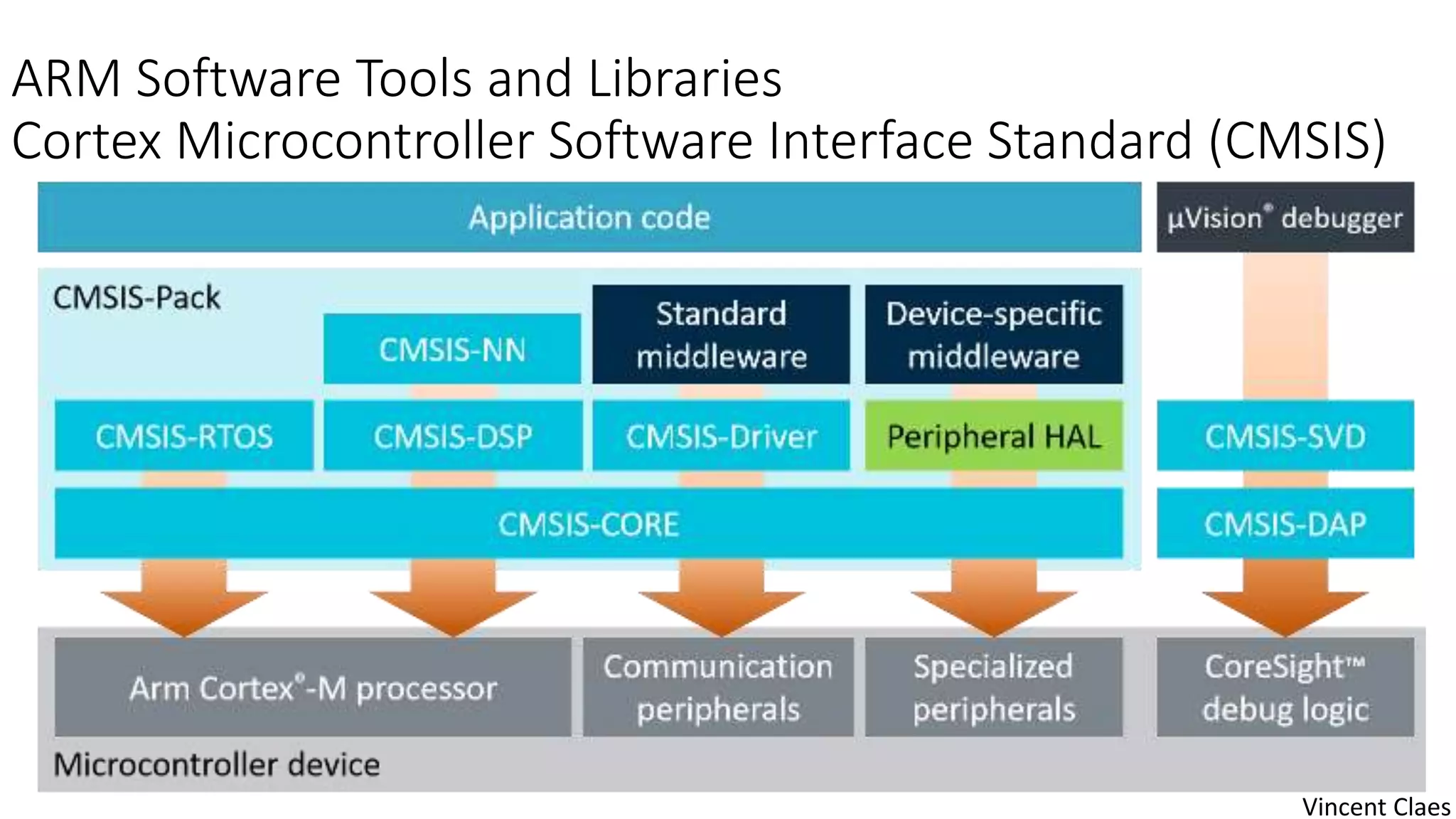 ARM Software Tools and Libraries
Cortex Microcontroller Software Interface Standard (CMSIS)

Application code

µVision® debugger

CMSIS-Pack

CMSIS-NN

Standard middleware

Device-specific middleware

CMSIS-RTOS

CMSIS-DSP

CMSIS-Driver

Peripheral HAL

CMSIS-SVD

CMSIS-CORE

CMSIS-DAP

Arm Cortex®-M processor

Communication peripherals

Specialized peripherals

CoreSight™ debug logic

Microcontroller device

Vincent Claes